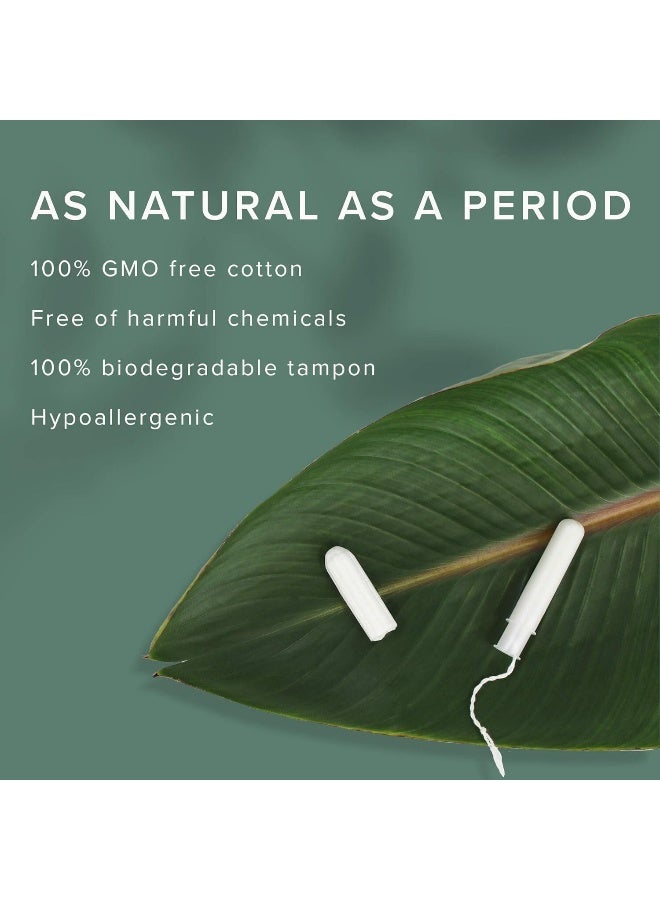 AS NATURAL AS A PERIOD

100% GMO free cotton

Free of harmful chemicals

100% biodegradable tampon

Hypoallergenic